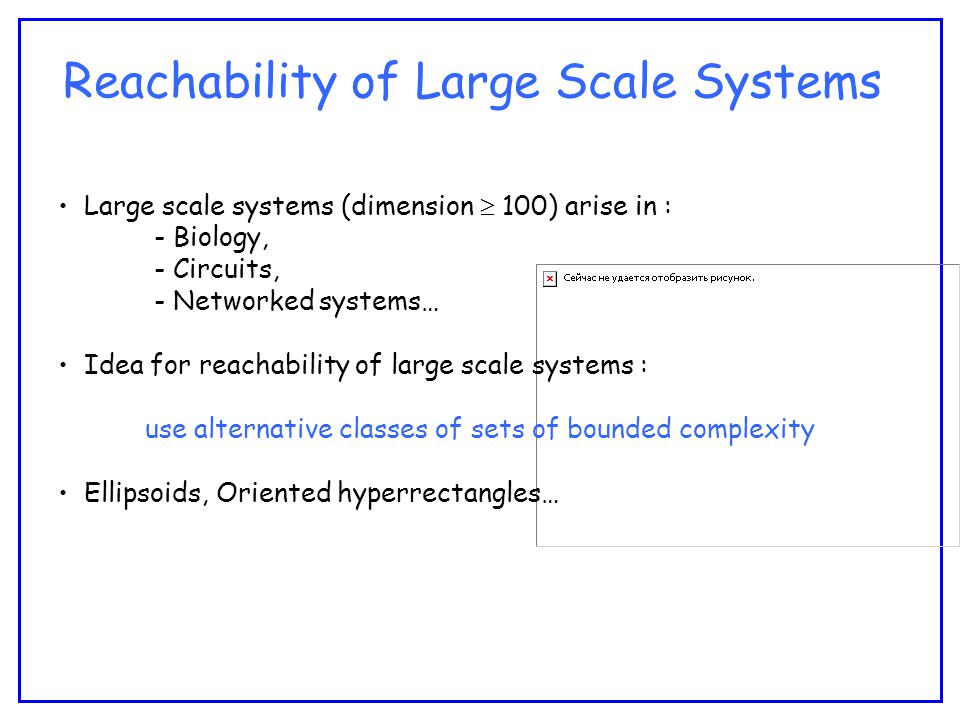 Reachability of Large Scale Systems

• Large scale systems (dimension $\geq$ 100) arise in :
- Biology,
- Circuits,
- Networked systems…

Сейчас не удается отобразить рисунок.

• Idea for reachability of large scale systems :

use alternative classes of sets of bounded complexity

• Ellipsoids, Oriented hyperrectangles…